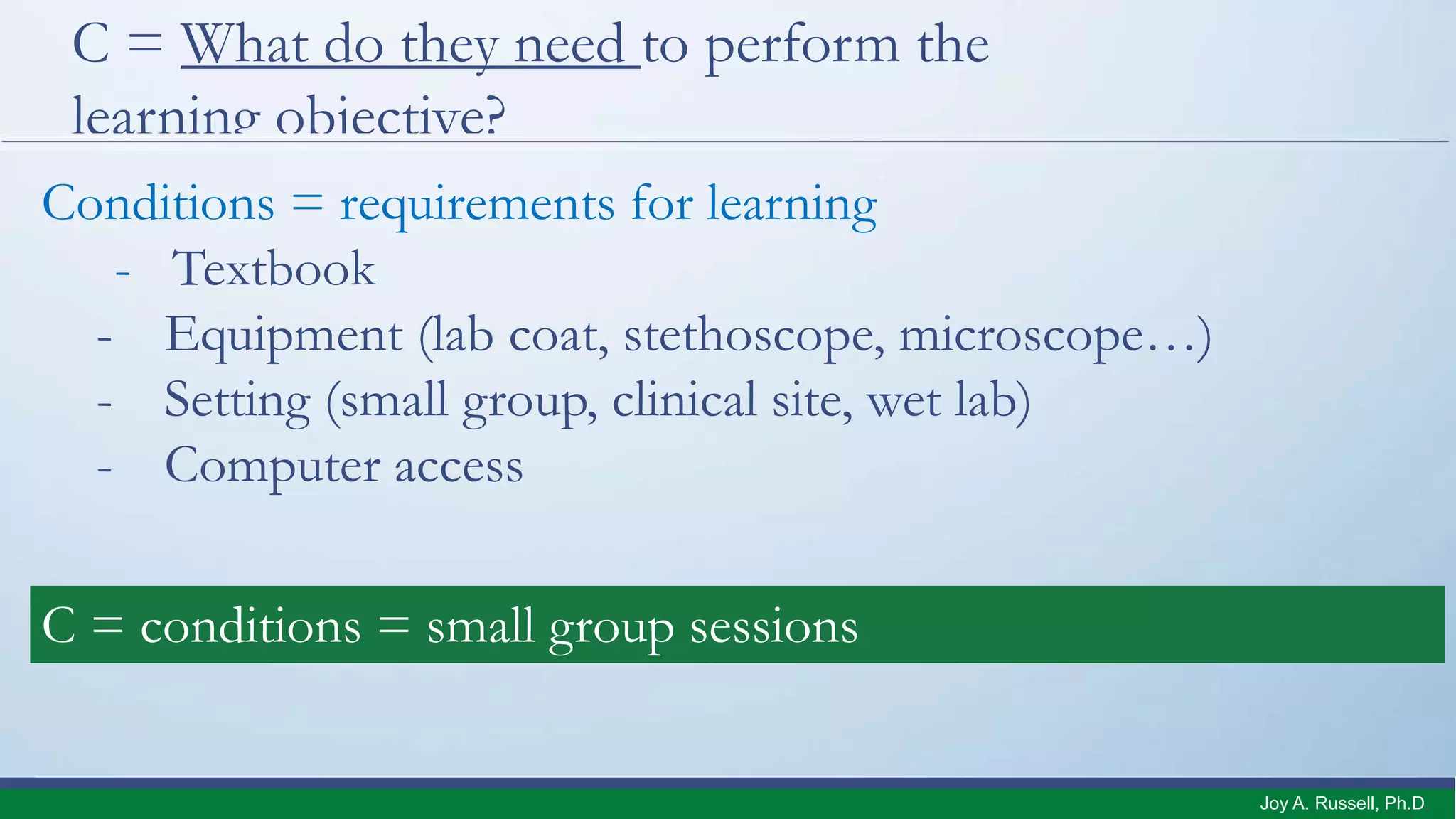 C = What do they need to perform the learning objective?

Conditions = requirements for learning

- Textbook
- Equipment (lab coat, stethoscope, microscope…)
- Setting (small group, clinical site, wet lab)
- Computer access

C = conditions = small group sessions

Joy A. Russell, Ph.D